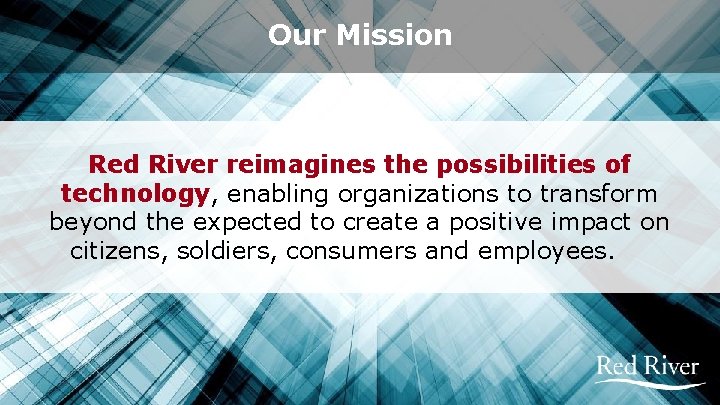 Our Mission

Red River reimagines the possibilities of technology, enabling organizations to transform beyond the expected to create a positive impact on citizens, soldiers, consumers and employees.

Red River